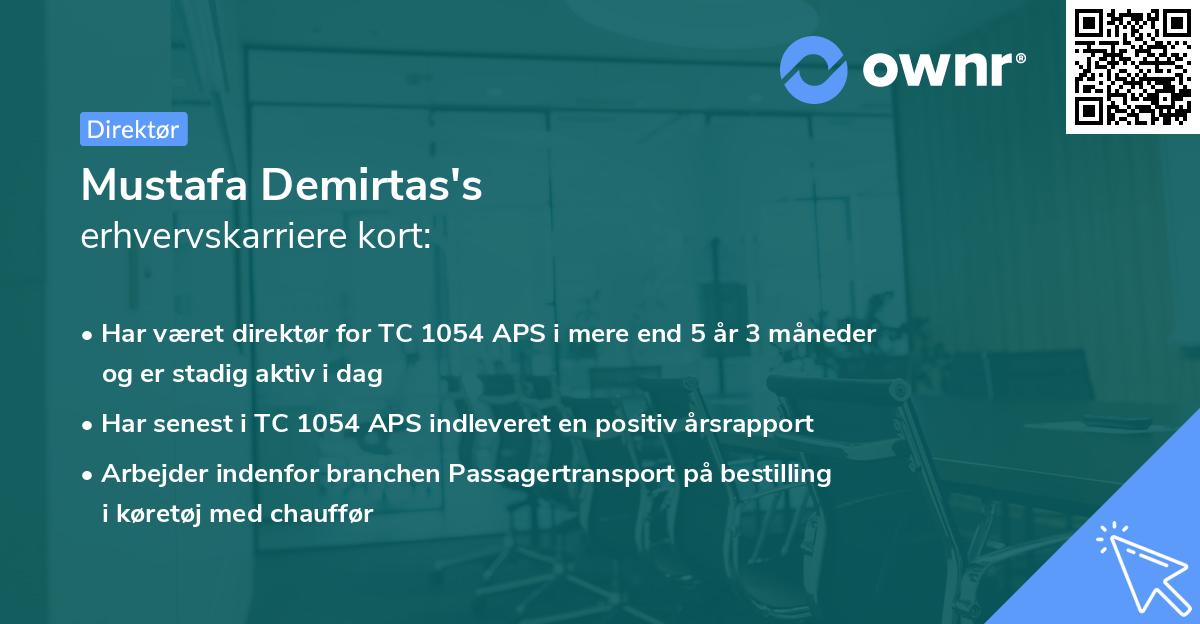 ownr®

Direktør

Mustafa Demirtas's
erhvervskarriere kort:

• Har været direktør for TC 1054 APS i mere end 5 år 3 måneder og er stadig aktiv i dag
• Har senest i TC 1054 APS indleveret en positiv årsrapport
• Arbejder indenfor branchen Passagertransport på bestilling i køretøj med chauffør